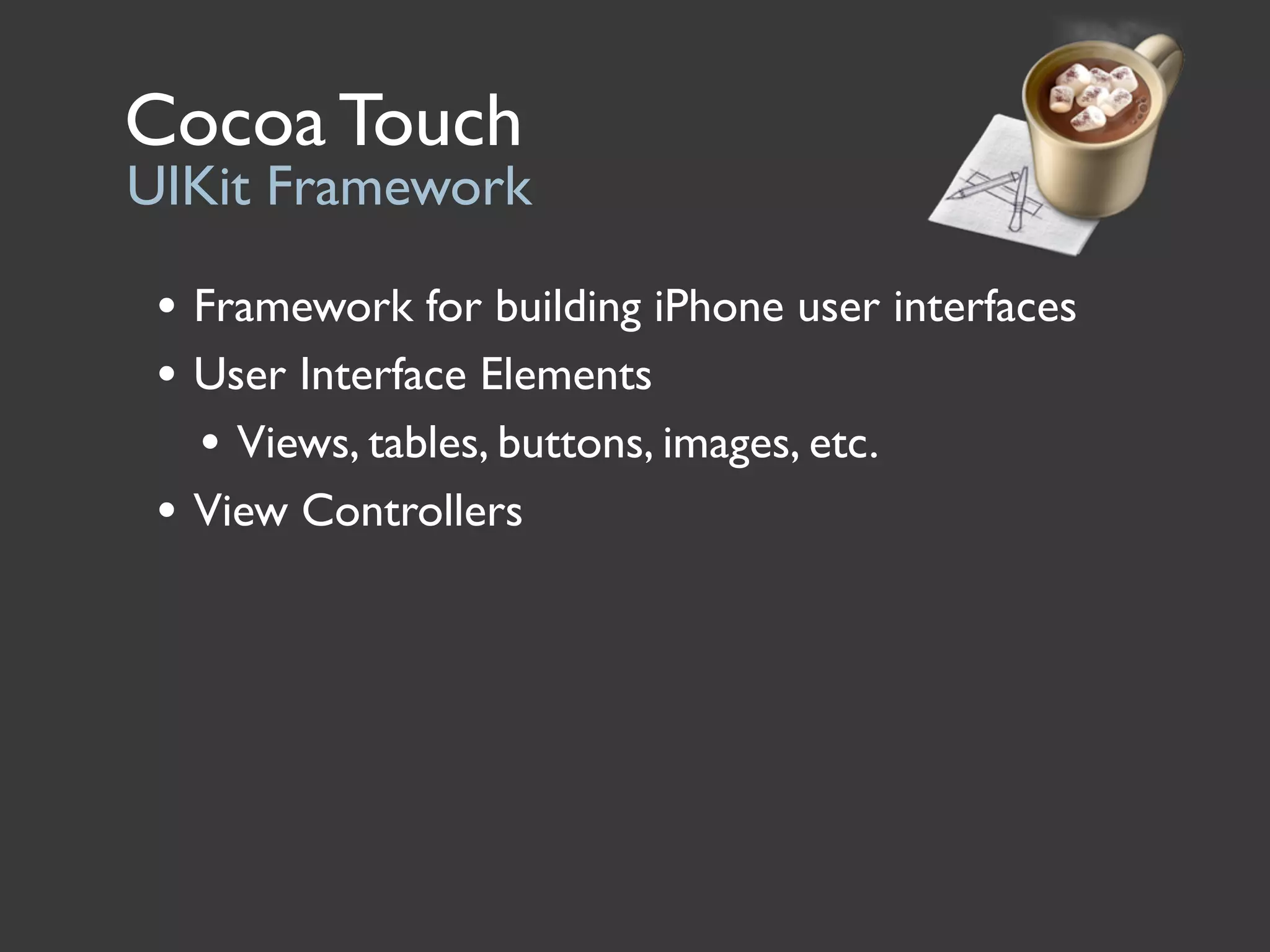 Cocoa Touch
UIKit Framework

• Framework for building iPhone user interfaces
• User Interface Elements
 • Views, tables, buttons, images, etc.
• View Controllers